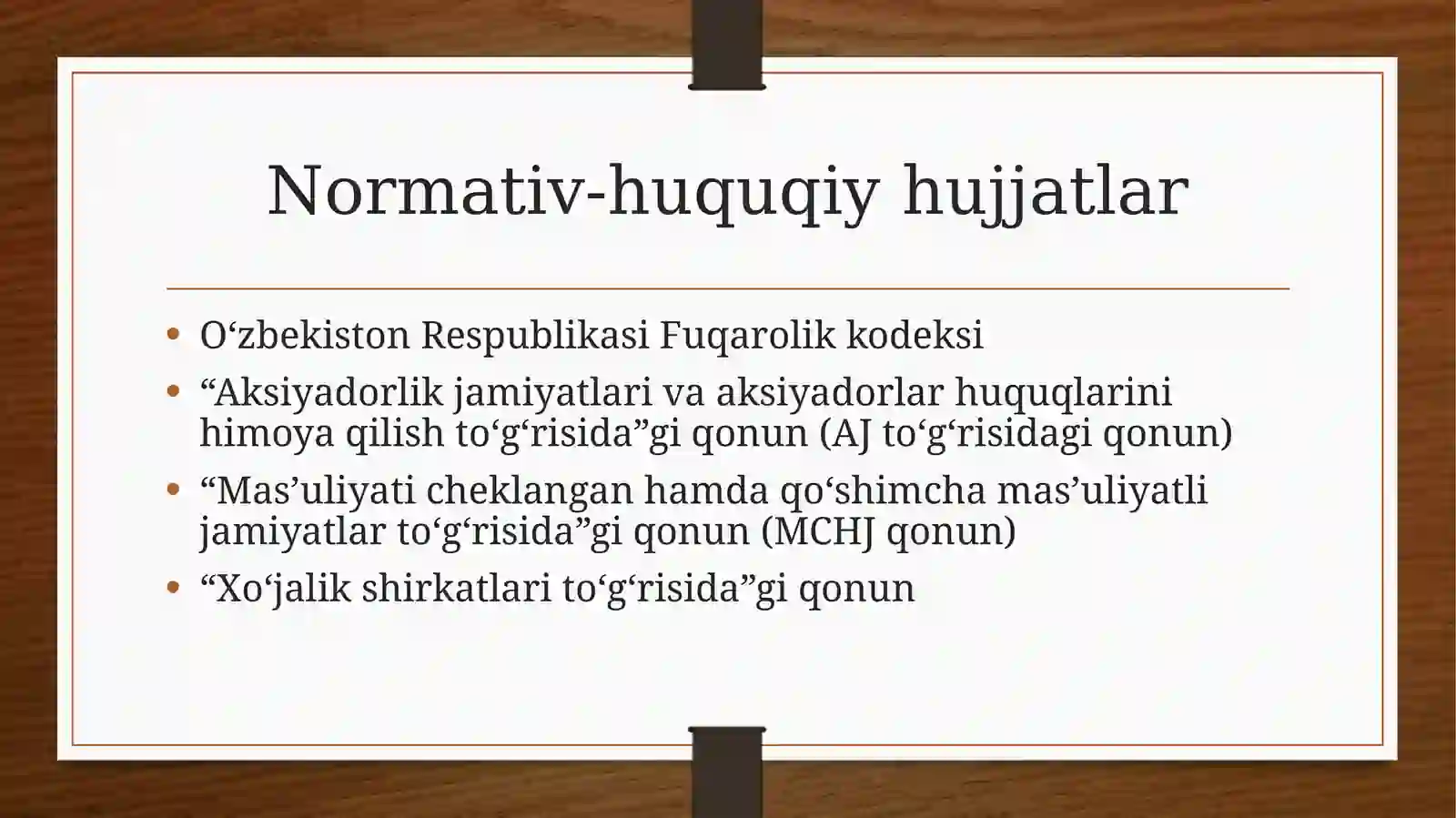 Normativ-huquqiy hujjatlar

• O‘zbekiston Respublikasi Fuqarolik kodeksi
• “Aksiyadorlik jamiyatlari va aksiyadorlar huquqlarini himoya qilish to‘g‘risida”gi qonun (AJ to‘g‘risidagi qonun)
• “Mas’uliyati cheklangan hamda qo‘shimcha mas’uliyatli jamiyatlar to‘g‘risida”gi qonun (MCHJ qonun)
• “Xo‘jalik shirkatlari to‘g‘risida”gi qonun